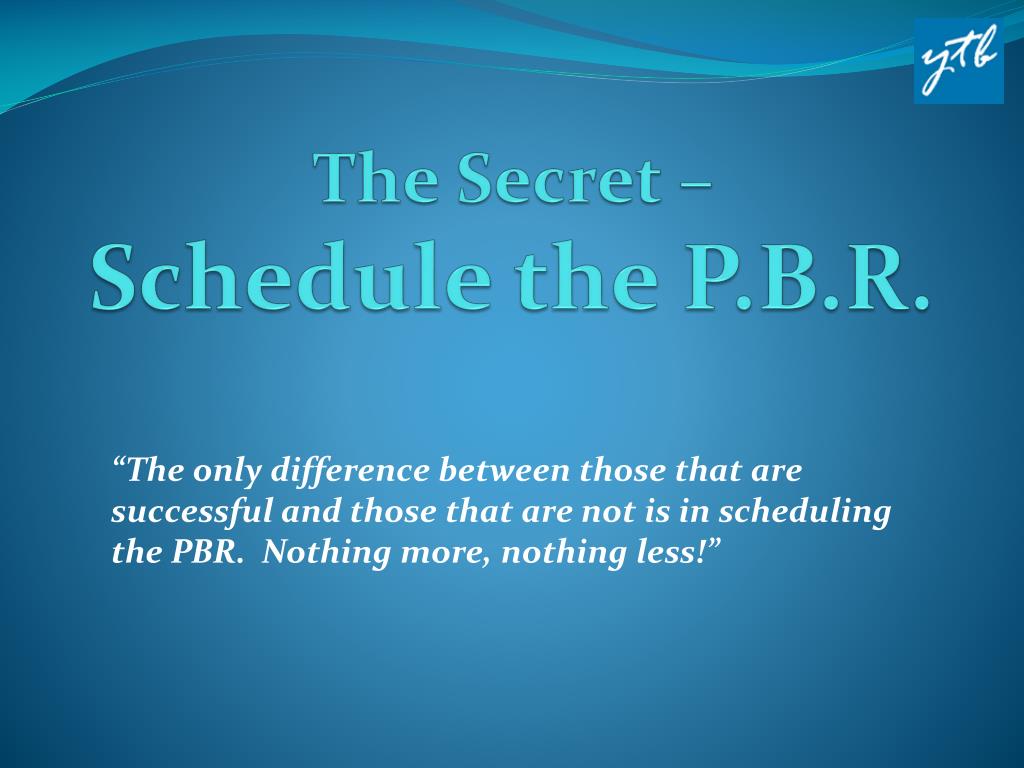 ytb

The Secret –
Schedule the P.B.R.

“The only difference between those that are successful and those that are not is in scheduling the PBR. Nothing more, nothing less!”